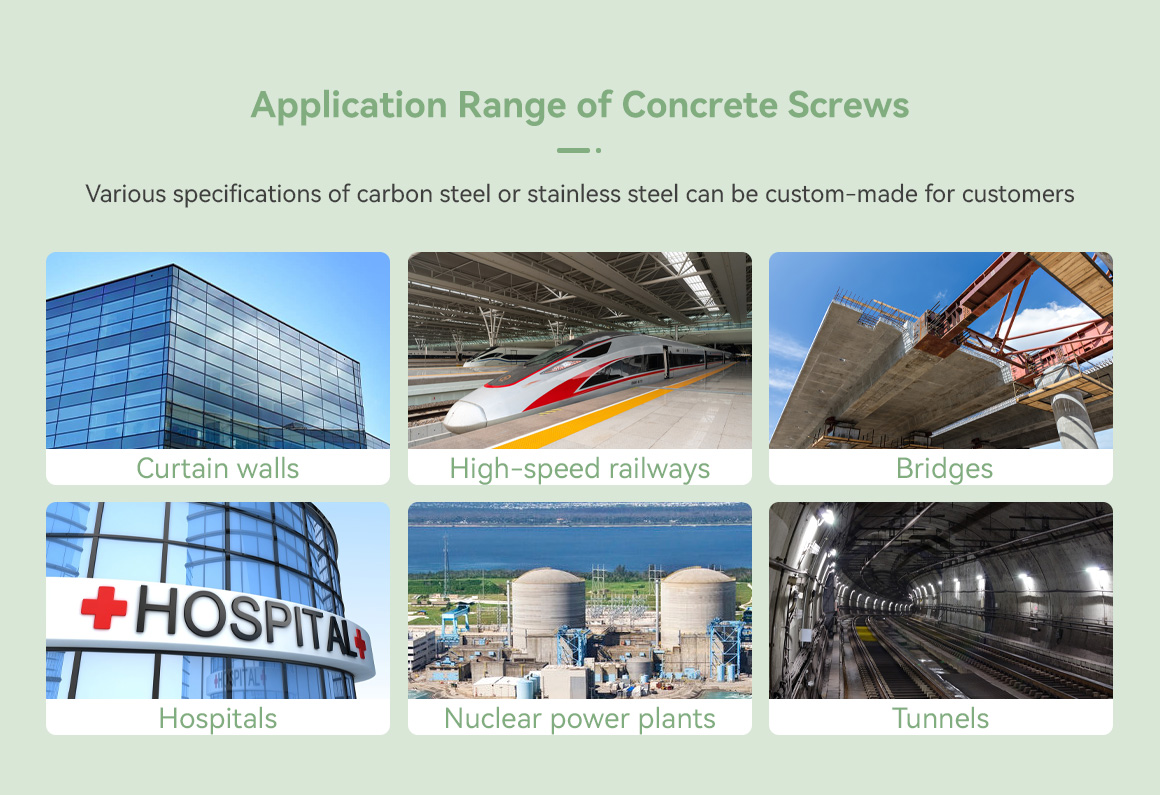 Application Range of Concrete Screws

Various specifications of carbon steel or stainless steel can be custom-made for customers

Curtain walls

High-speed railways

Bridges

HOSPITAL

Hospitals

Nuclear power plants

Tunnels